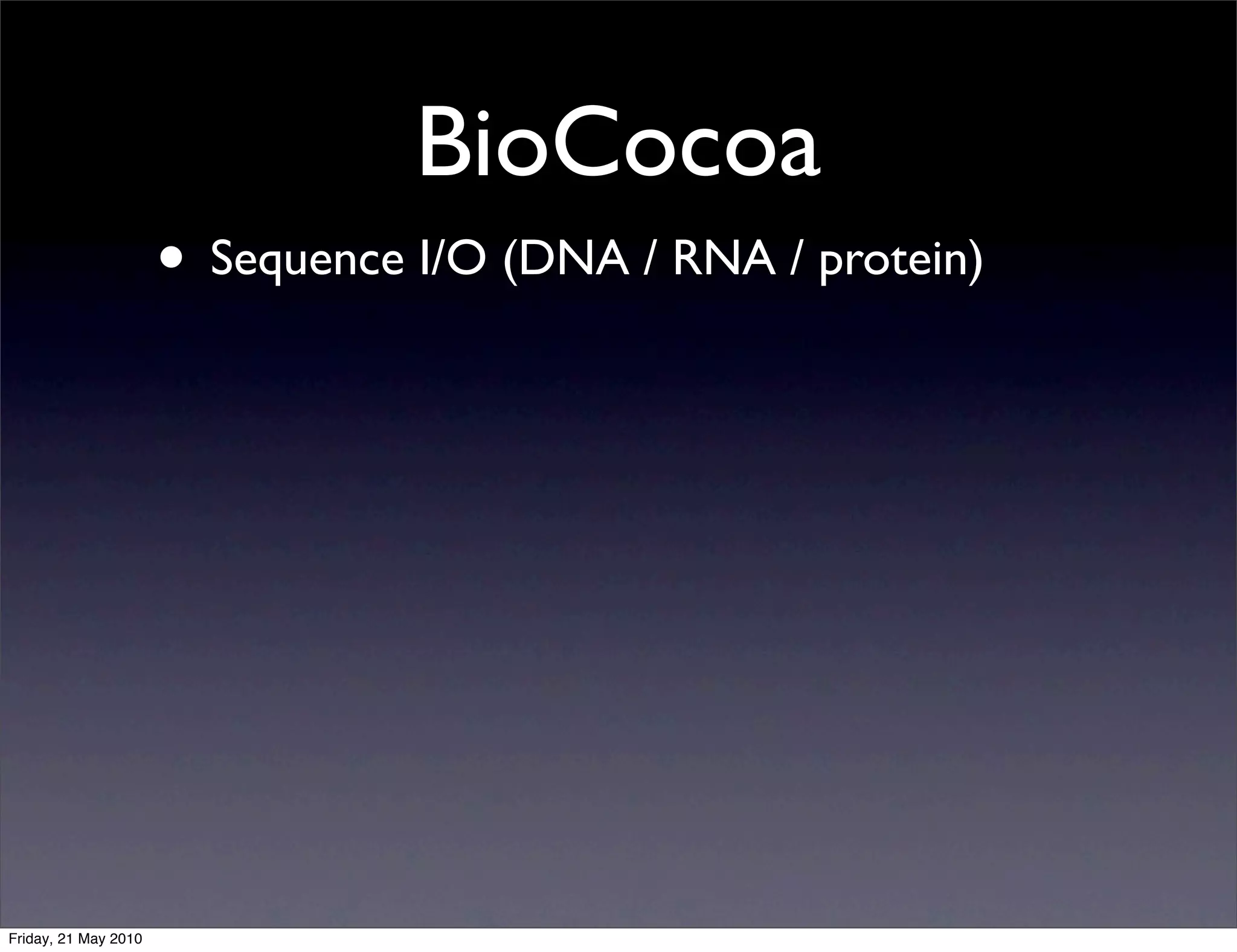 BioCocoa

• Sequence I/O (DNA / RNA / protein)

Friday, 21 May 2010